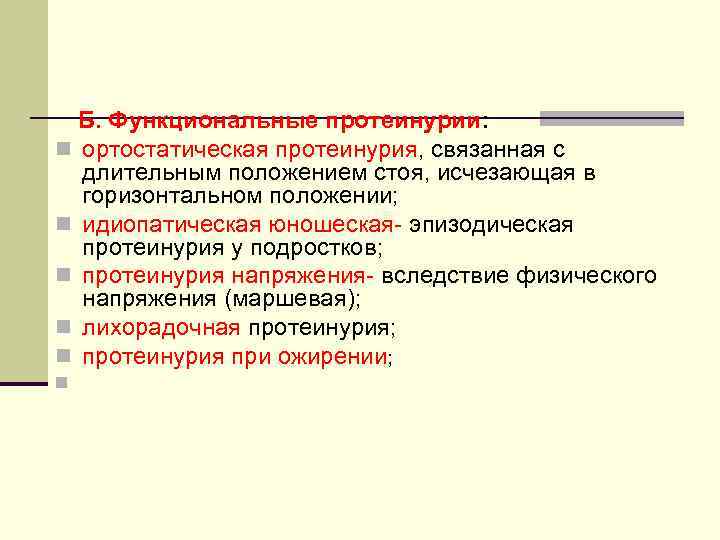 Б. Функциональные протеинурии:

ортостатическая протеинурия, связанная с длительным положением стоя, исчезающая в горизонтальном положении;

идиопатическая юношеская- эпизодическая протеинурия у подростков;

протеинурия напряжения- вследствие физического напряжения (маршевая);

лихорадочная протеинурия;

протеинурия при ожирении;